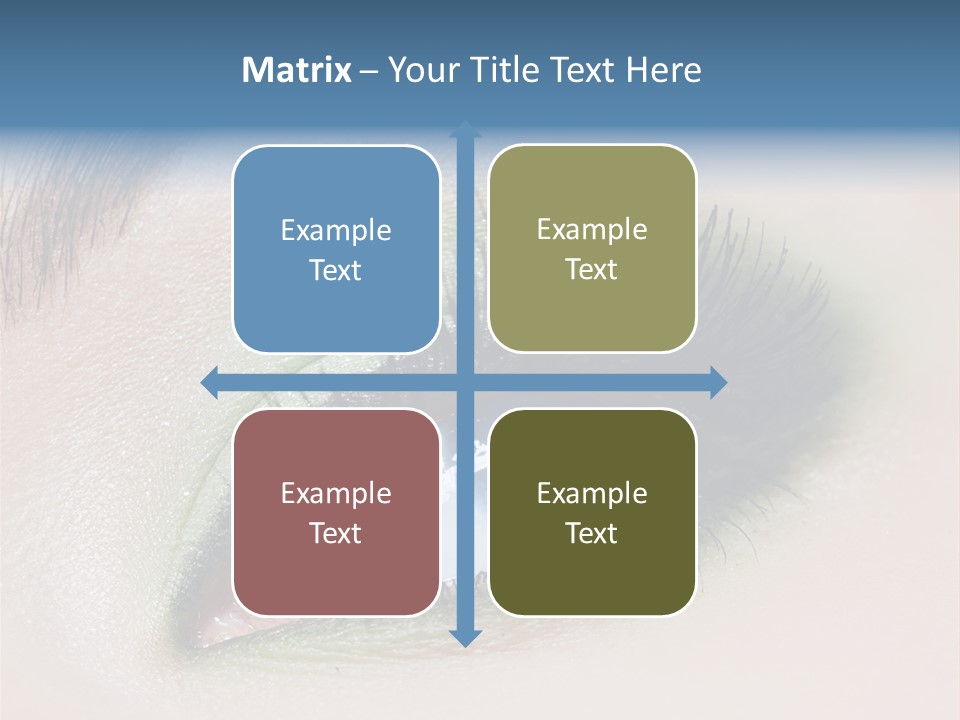 Matrix – Your Title Text Here

Example Text

Example Text

Example Text

Example Text